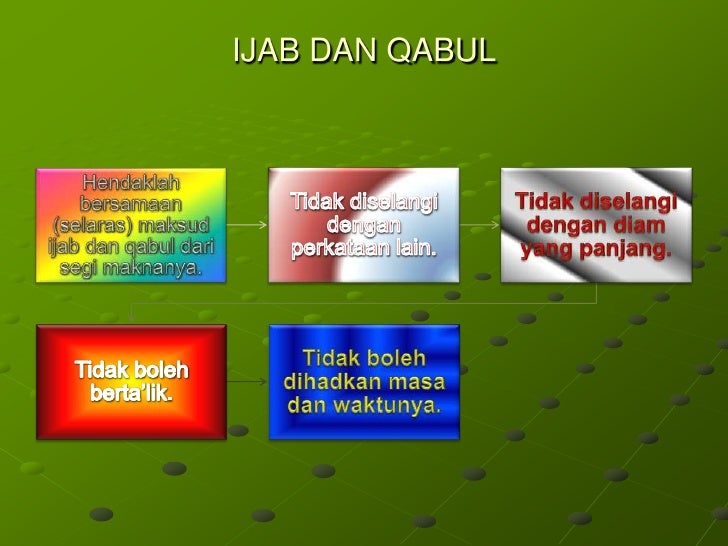 IJAB DAN QABUL

Hendaklah bersamaan (selaras) maksud ijab dan qabul dari segi maknanya.

Tidak diselangi dengan perkataan lain.

Tidak diselangi dengan diam yang panjang.

Tidak boleh berta'lik.

Tidak boleh dihadkan masa dan waktunya.